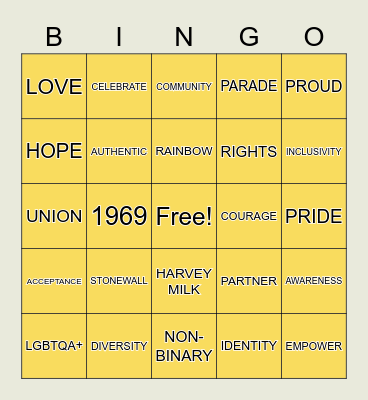 | B | I | N | G | O |
|---|---|---|---|---|
| LOVE | CELEBRATE | COMMUNITY | PARADE | PROUD |
| HOPE | AUTHENTIC | RAINBOW | RIGHTS | INCLUSIVITY |
| UNION | 1969 | Free! | COURAGE | PRIDE |
| ACCEPTANCE | STONEWALL | HARVEY MILK | PARTNER | AWARENESS |
| LGBTQA+ | DIVERSITY | NON-BINARY | IDENTITY | EMPOWER |